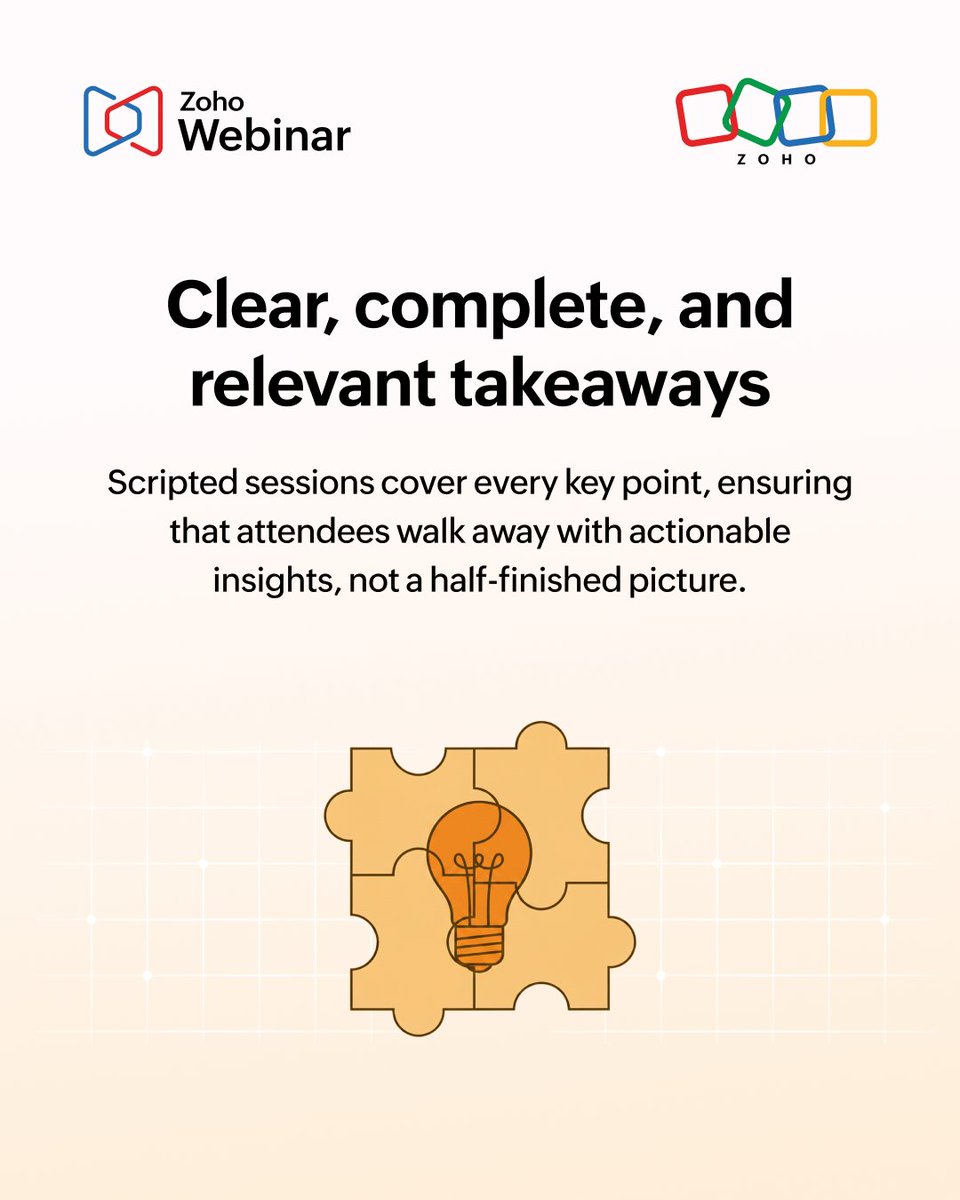 Zoho Webinar

ZOHO

Clear, complete, and relevant takeaways

Scripted sessions cover every key point, ensuring that attendees walk away with actionable insights, not a half-finished picture.